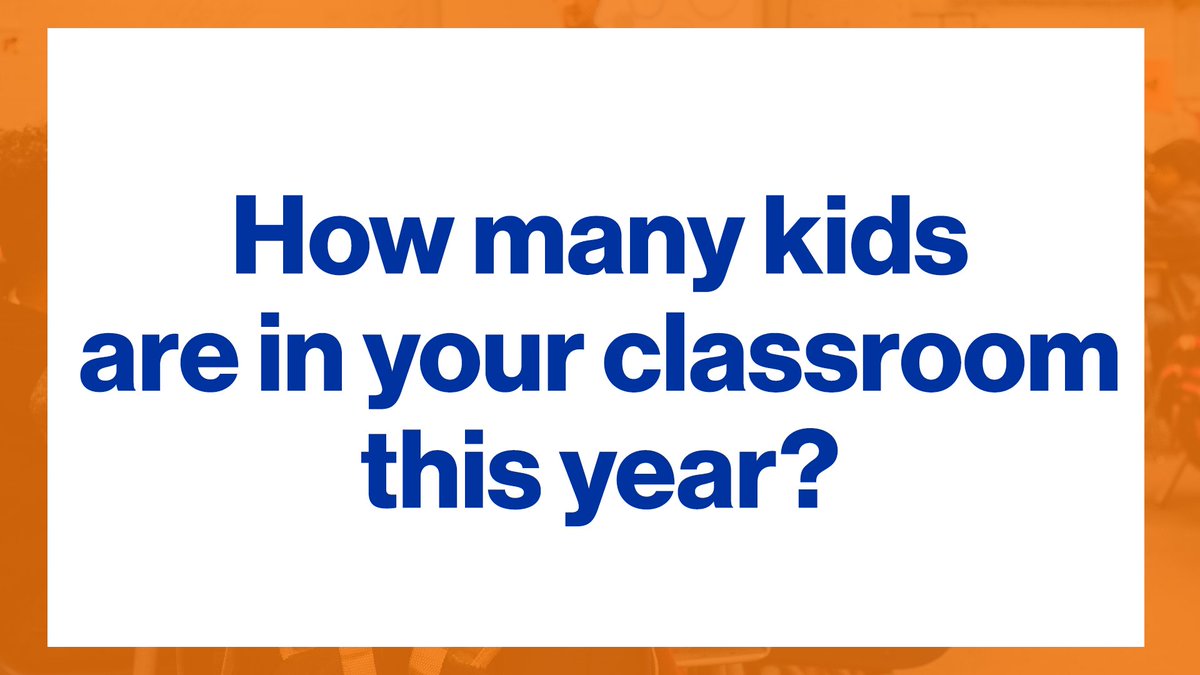 How many kids are in your classroom this year?